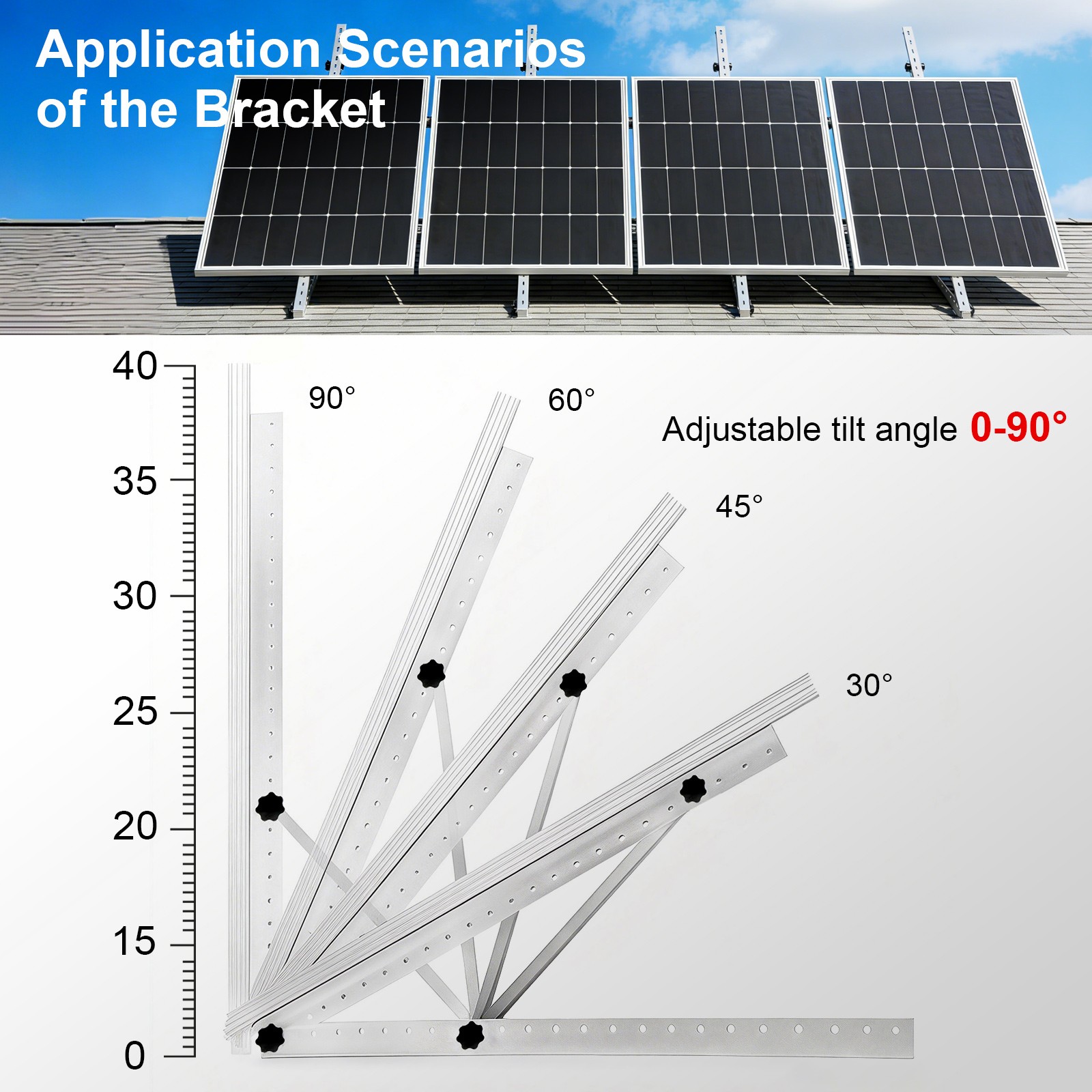 Application Scenarios of the Bracket

40
35
30
25
20
15
0

90°
60°
45°
30°

Adjustable tilt angle 0-90°